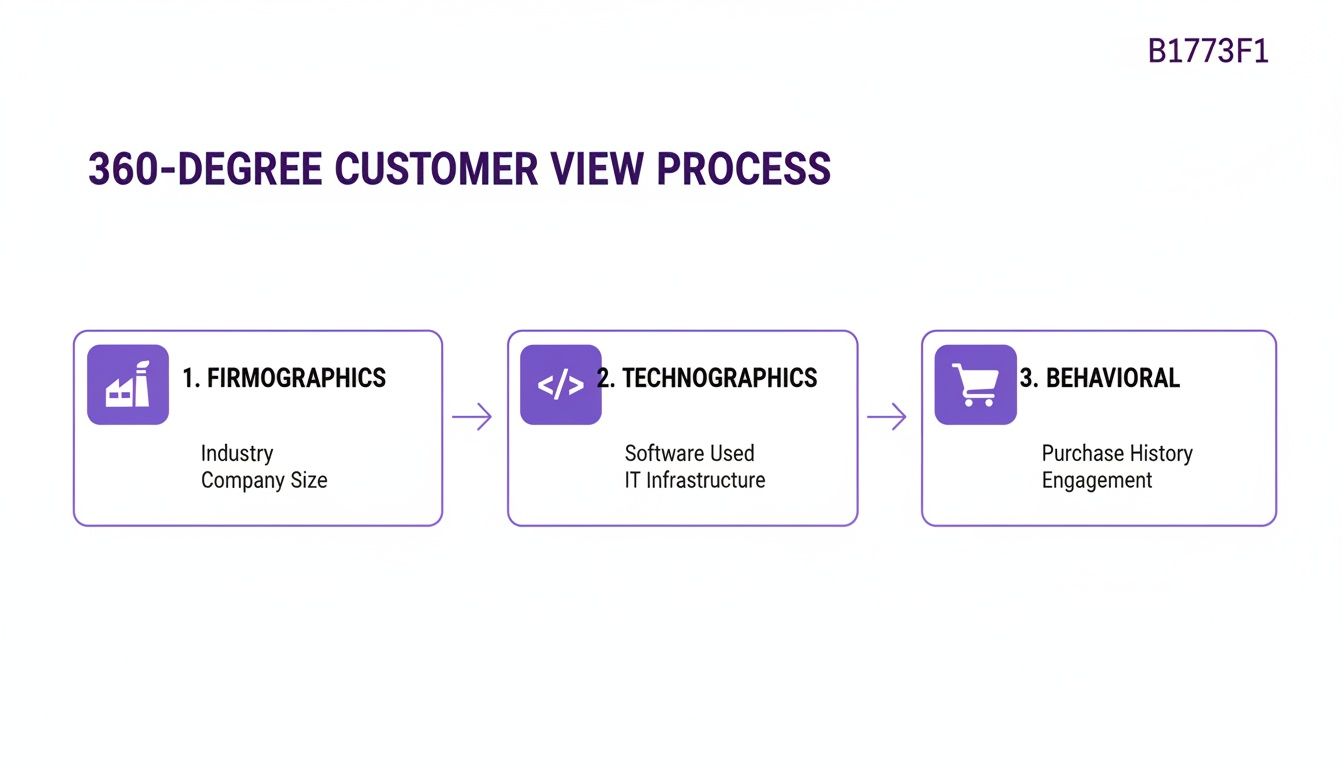 B1773F1

360-DEGREE CUSTOMER VIEW PROCESS

1. FIRMOGRAPHICS

Industry
Company Size

</> 2. TECHNOGRAPHICS

Software Used
IT Infrastructure

3. BEHAVIORAL

Purchase History
Engagement